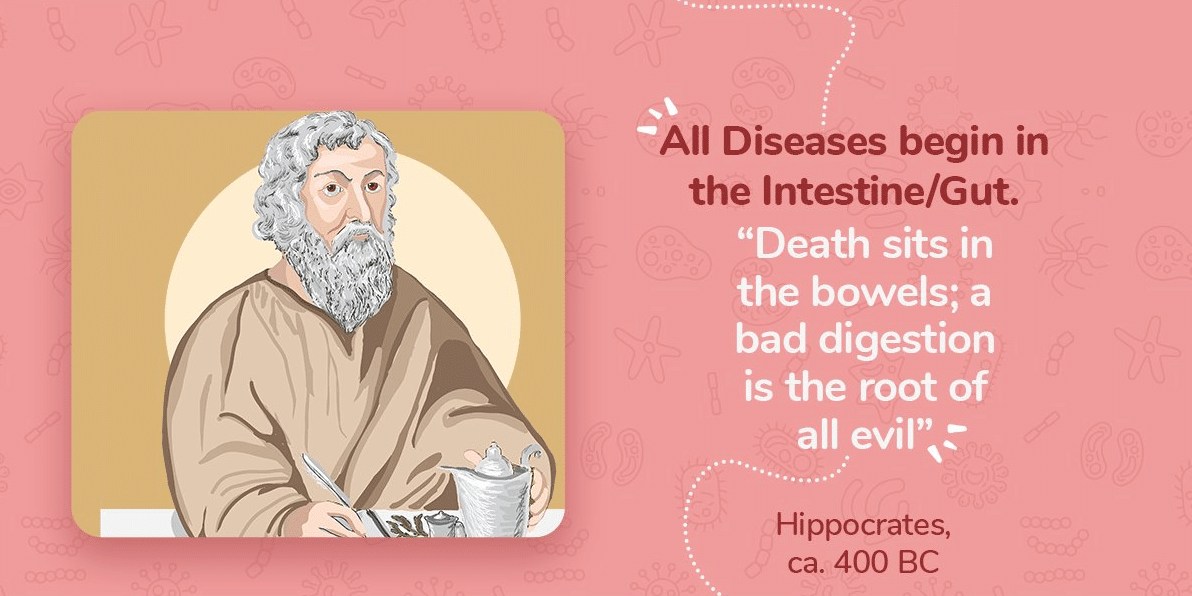 All Diseases begin in the Intestine/Gut.

“Death sits in the bowels; a bad digestion is the root of all evil”

Hippocrates, ca. 400 BC